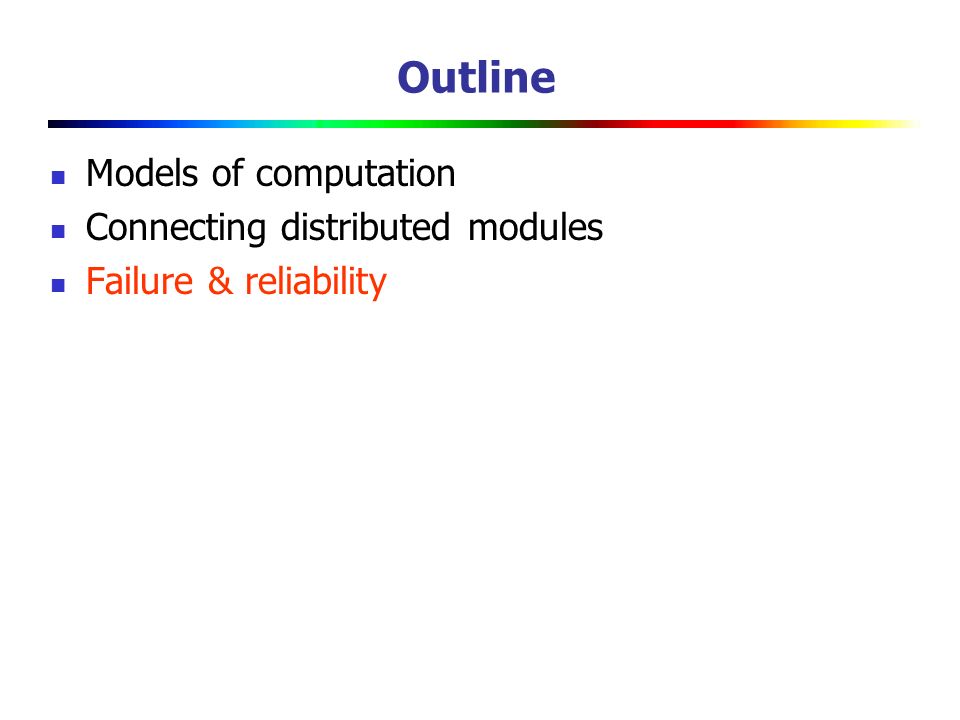 Outline

- Models of computation
- Connecting distributed modules
- Failure & reliability